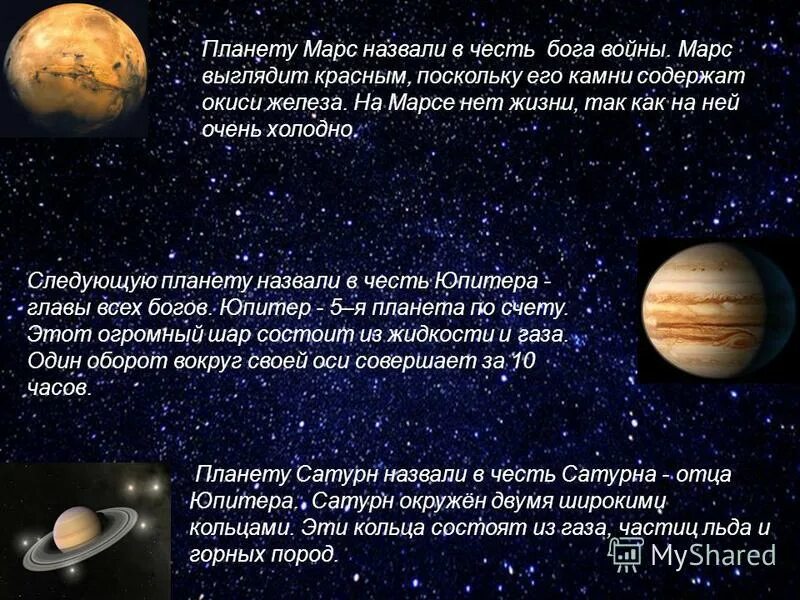 Планету Марс назвали в честь бога войны. Марс выглядит красным, поскольку его камни содержат окиси железа. На Марсе нет жизни, так как на ней очень холодно.

Следующую планету назвали в честь Юпитера - главы всех богов. Юпитер - 5–я планета по счету. Этот огромный шар состоит из жидкости и газа. Один оборот вокруг своей оси совершает за 10 часов.

Планету Сатурн назвали в честь Сатурна - отца Юпитера. Сатурн окружён двумя широкими кольцами. Эти кольца состоят из газа, частиц льда и горных пород.

MyShared